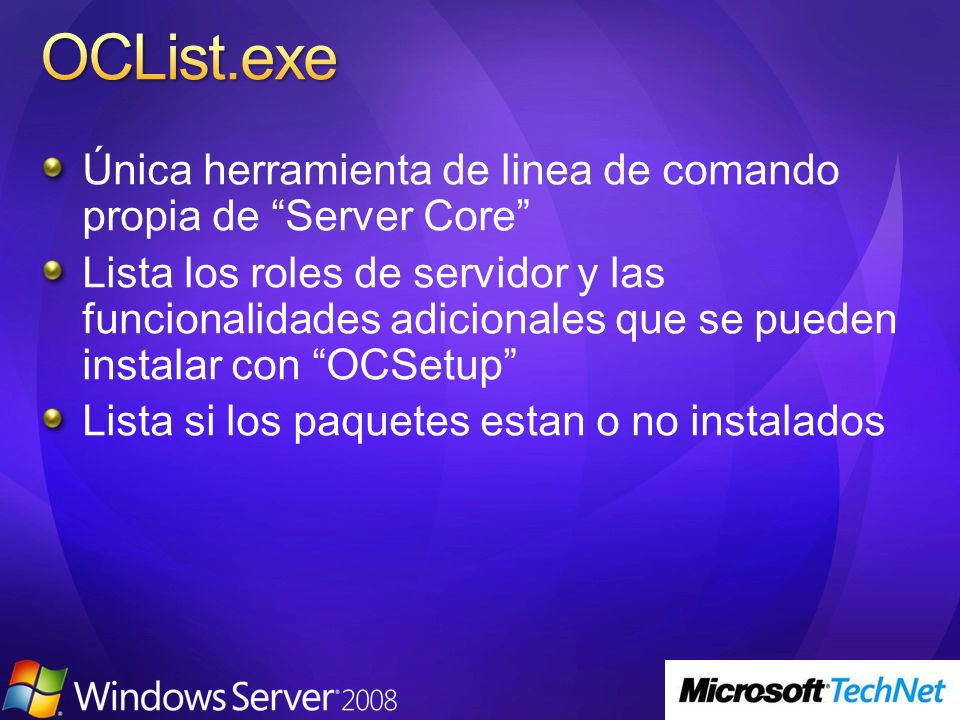 OCList.exe

Única herramienta de linea de comando propia de “Server Core”

Lista los roles de servidor y las funcionalidades adicionales que se pueden instalar con “OCSetup”

Lista si los paquetes estan o no instalados

Windows Server 2008

Microsoft TechNet